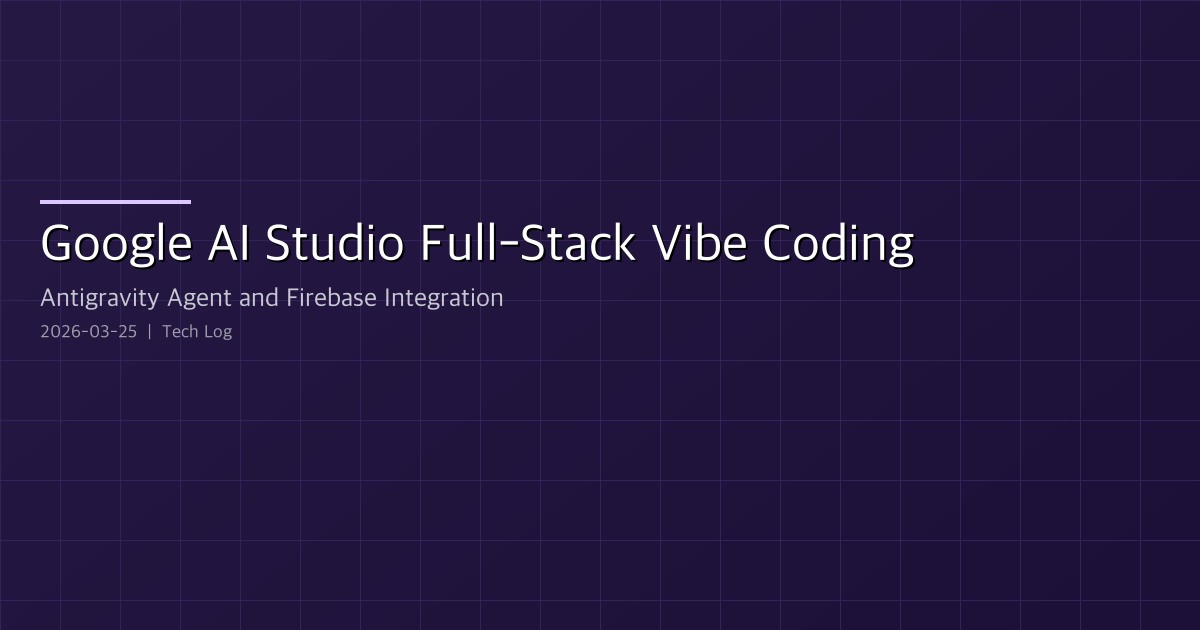 Google AI Studio Full-Stack Vibe Coding

Antigravity Agent and Firebase Integration

2026-03-25 | Tech Log